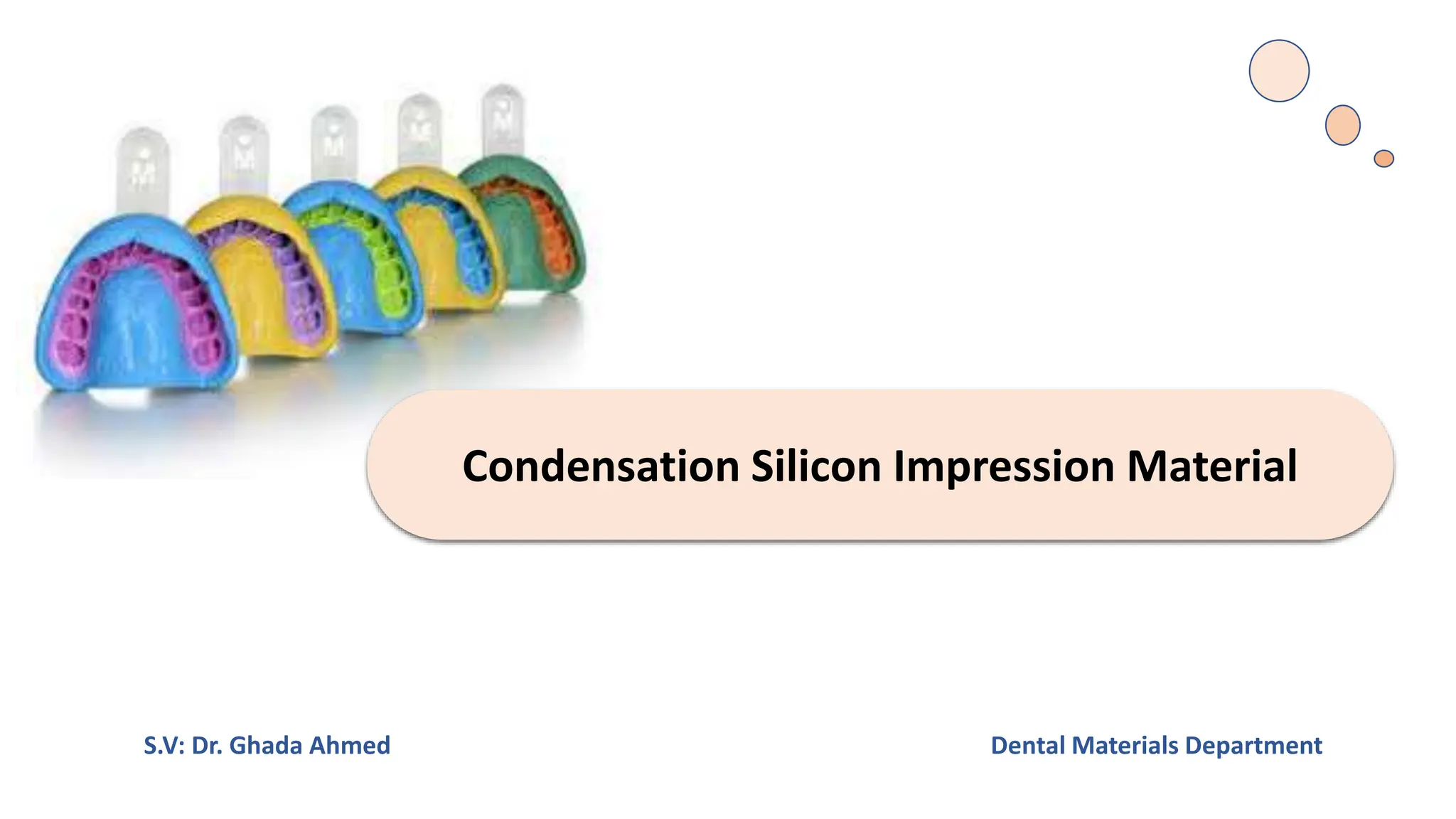 Condensation Silicon Impression Material

S.V: Dr. Ghada Ahmed

Dental Materials Department